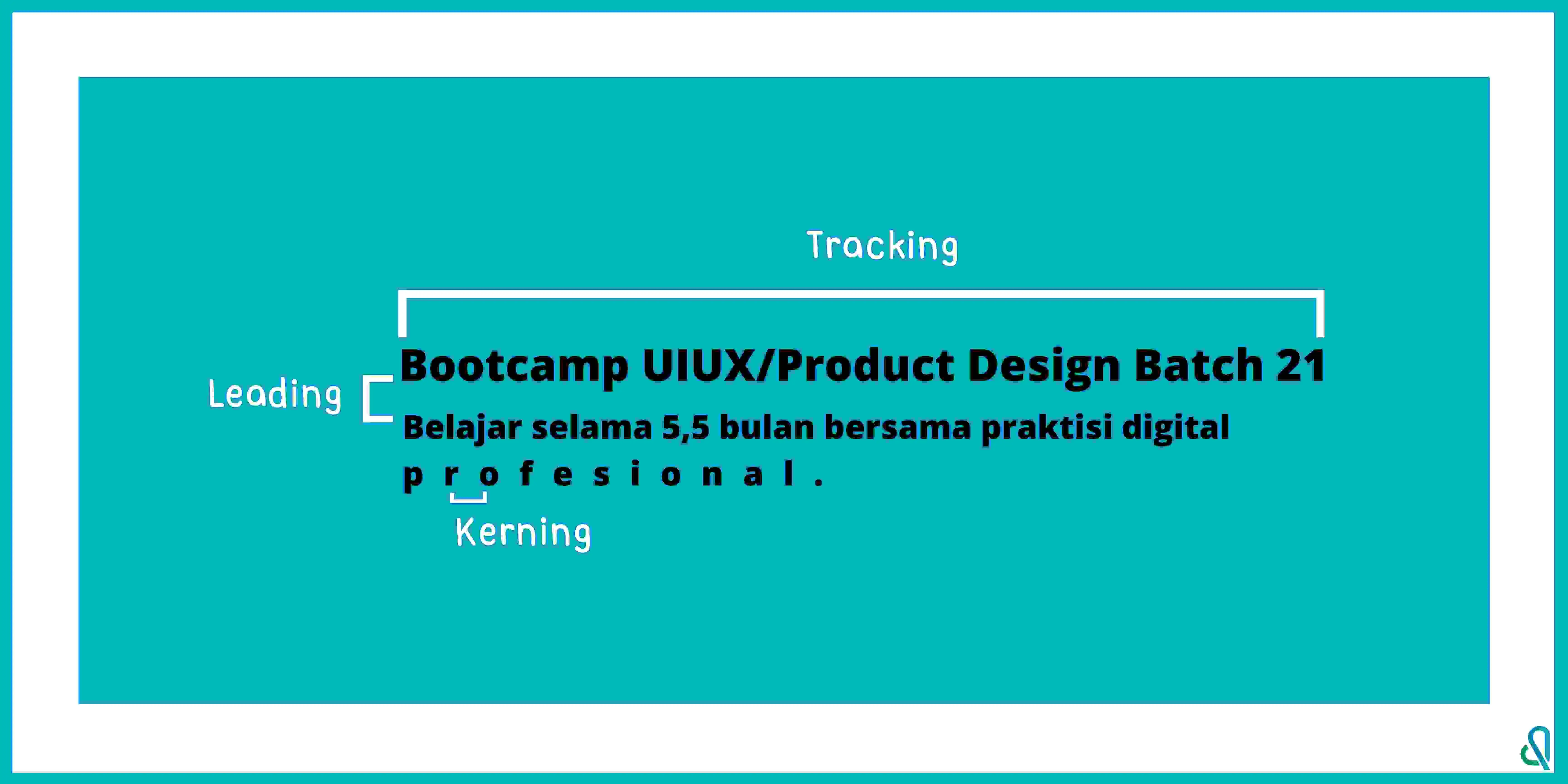 Tracking

Leading

Bootcamp UIUX/Product Design Batch 21

Belajar selama 5,5 bulan bersama praktisi digital p r o f e s i o n a l .

Kerning